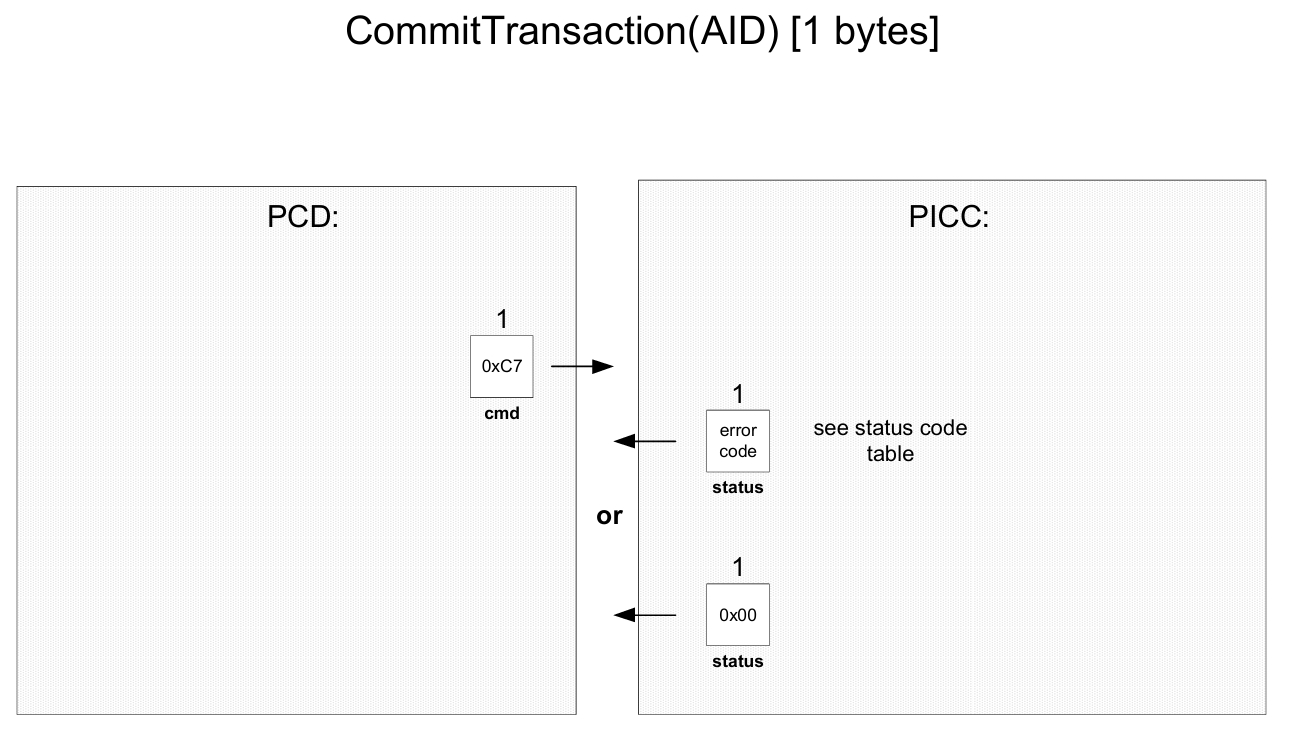 CommitTransaction(AID) [1 bytes]

PCD:

1

0xC7

cmd

PICC:

1

error code

status

see status code table

or

1

0x00

status